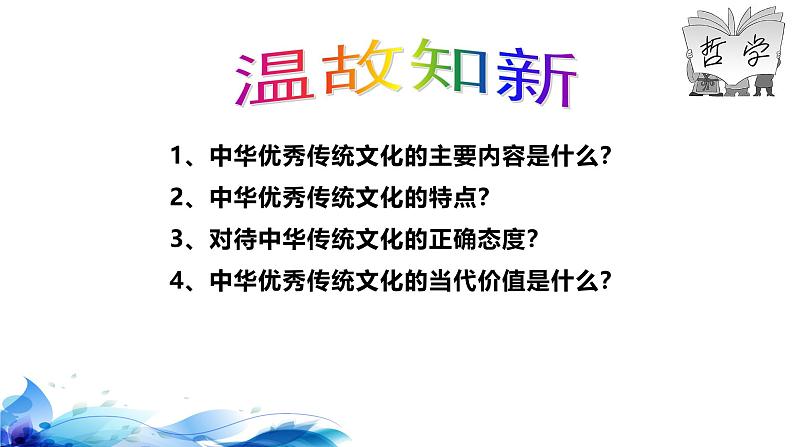 温故知新

哲学

1、中华优秀传统文化的主要内容是什么？

2、中华优秀传统文化的特点？

3、对待中华传统文化的正确态度？

4、中华优秀传统文化的当代价值是什么？